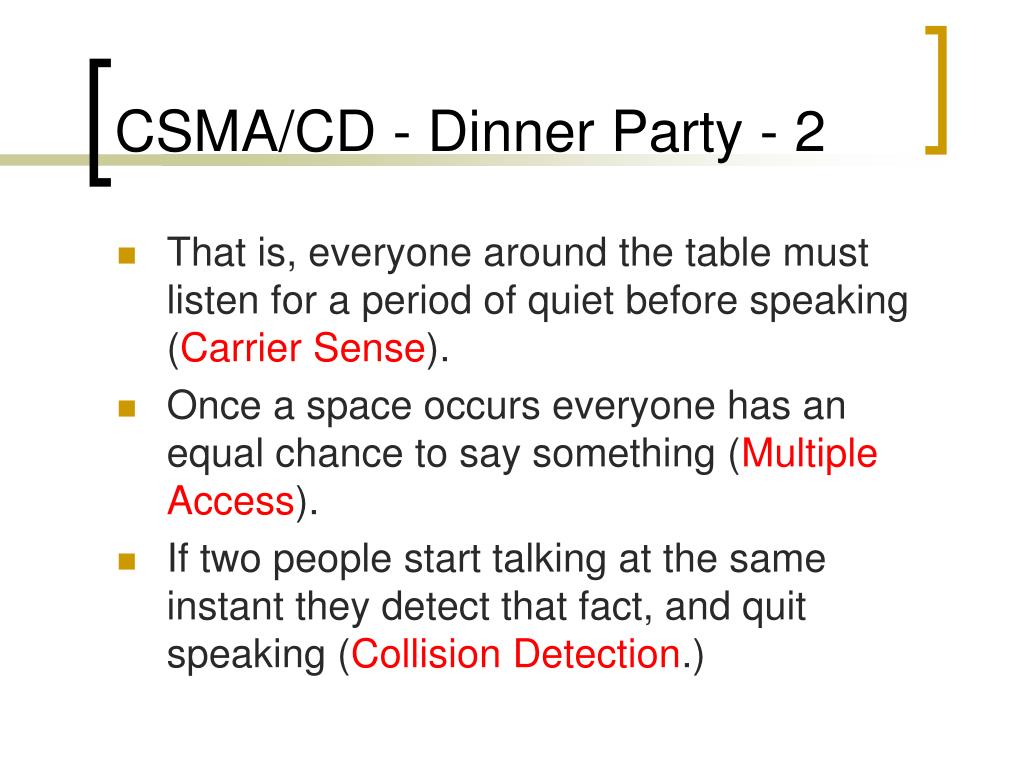 CSMA/CD - Dinner Party - 2

That is, everyone around the table must listen for a period of quiet before speaking (Carrier Sense).

Once a space occurs everyone has an equal chance to say something (Multiple Access).

If two people start talking at the same instant they detect that fact, and quit speaking (Collision Detection.)